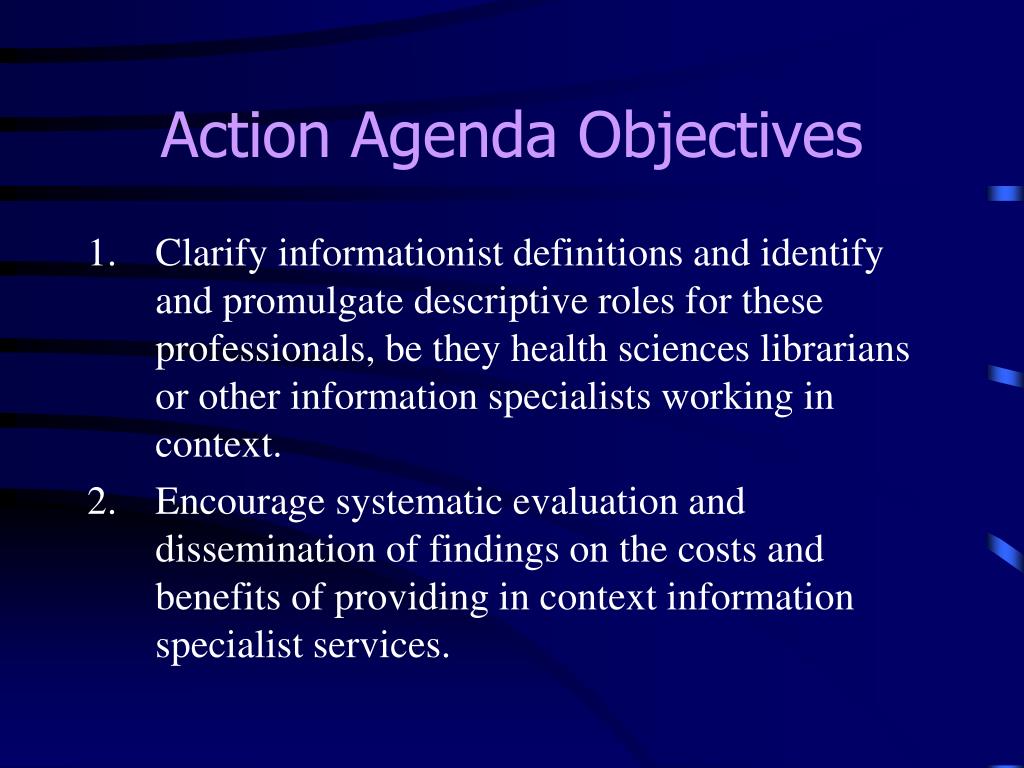 Action Agenda Objectives

1. Clarify informationist definitions and identify and promulgate descriptive roles for these professionals, be they health sciences librarians or other information specialists working in context.

2. Encourage systematic evaluation and dissemination of findings on the costs and benefits of providing in context information specialist services.